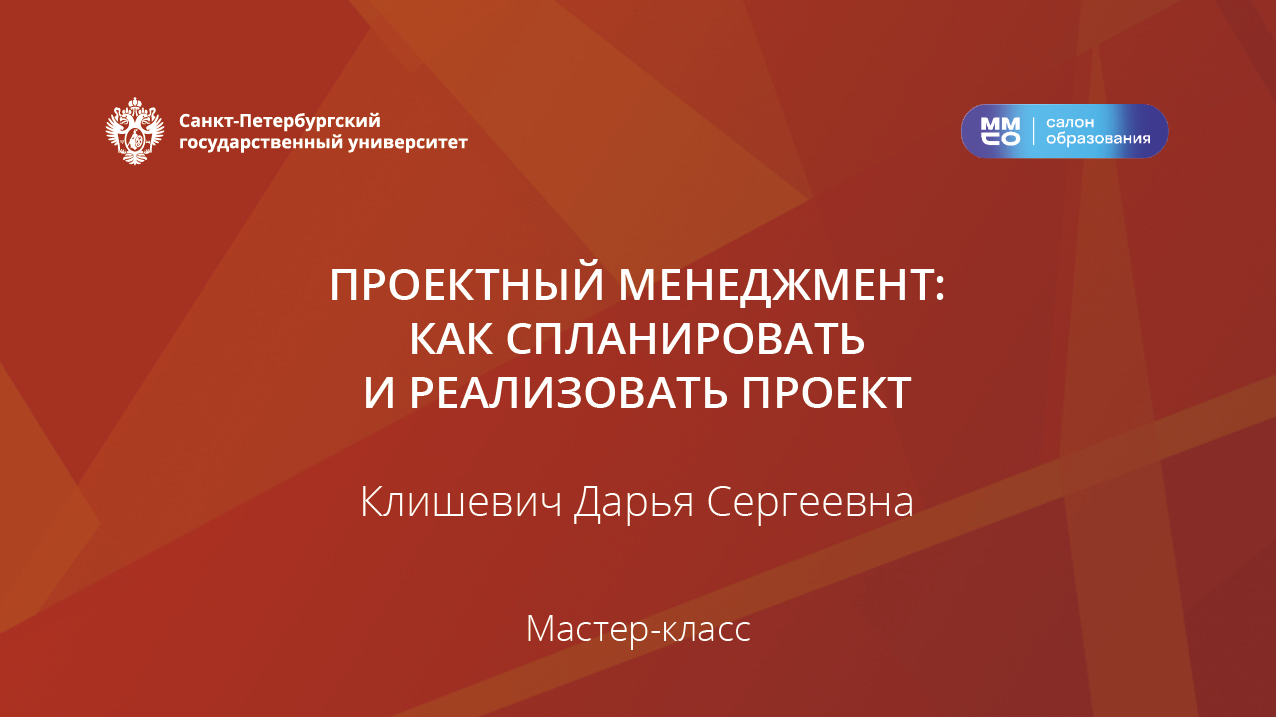 Санкт-Петербургский государственный университет

ММСО салон образования

ПРОЕКТНЫЙ МЕНЕДЖМЕНТ: КАК СПЛАНИРОВАТЬ И РЕАЛИЗОВАТЬ ПРОЕКТ

Клишевич Дарья Сергеевна

Мастер-класс